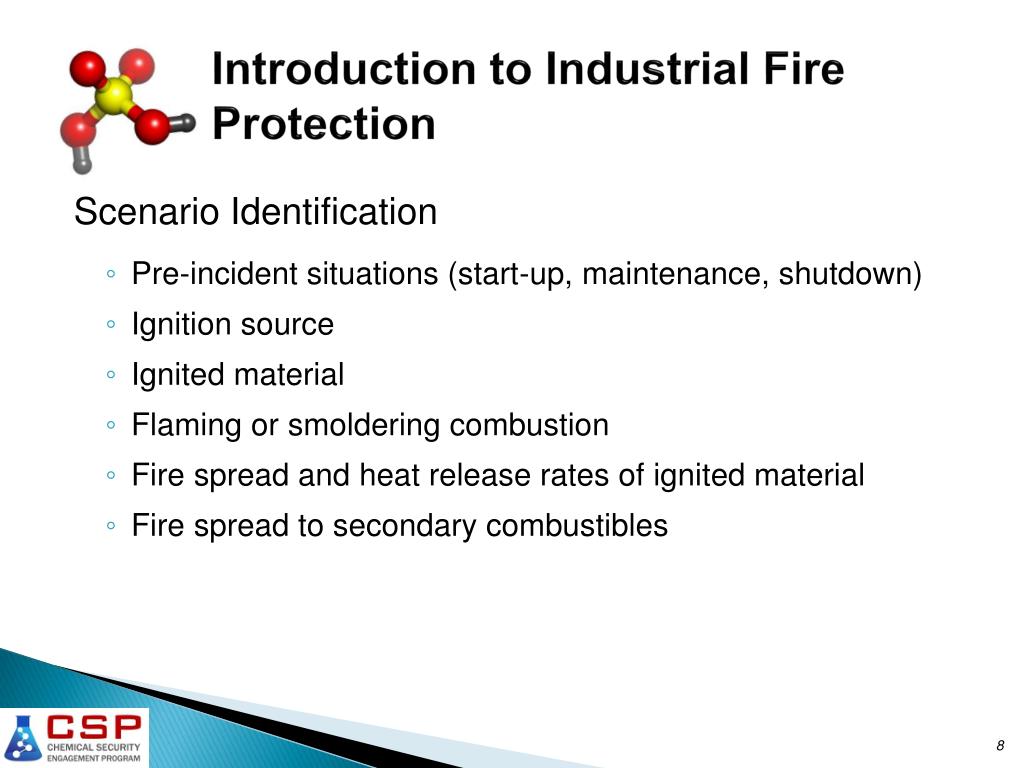 Introduction to Industrial Fire Protection

Scenario Identification

◦ Pre-incident situations (start-up, maintenance, shutdown)
◦ Ignition source
◦ Ignited material
◦ Flaming or smoldering combustion
◦ Fire spread and heat release rates of ignited material
◦ Fire spread to secondary combustibles

CSP
CHEMICAL SECURITY ENGAGEMENT PROGRAM

8